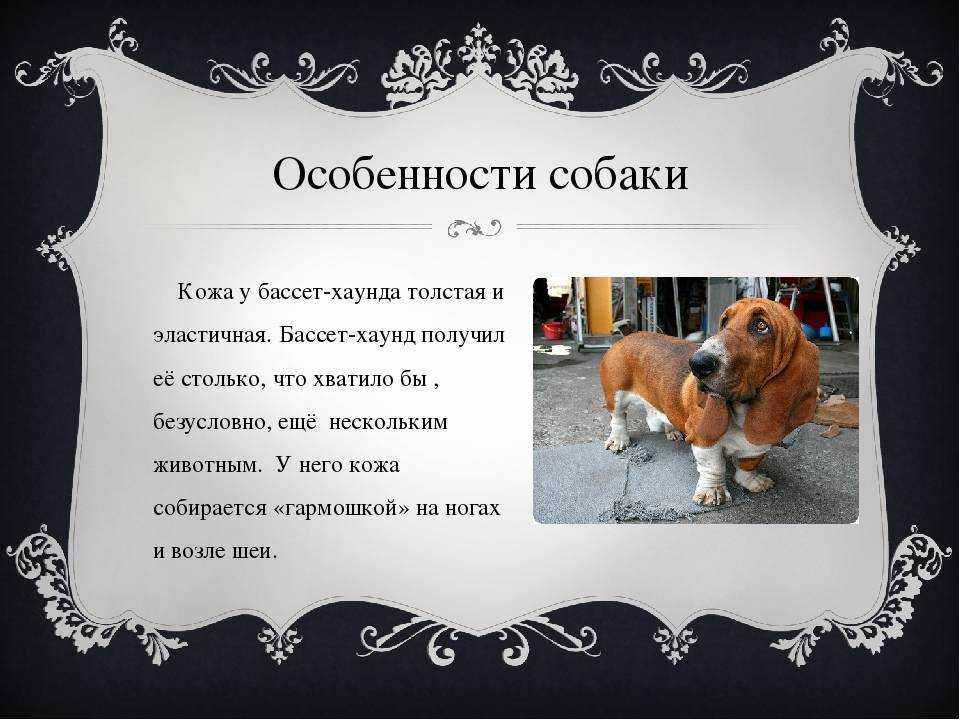 Особенности собаки

Кожа у бассет-хаунда толстая и эластичная. Бассет-хаунд получил её столько, что хватило бы , безусловно, ещё  нескольким животным.  У него кожа собирается «гармошкой» на ногах и возле шеи.